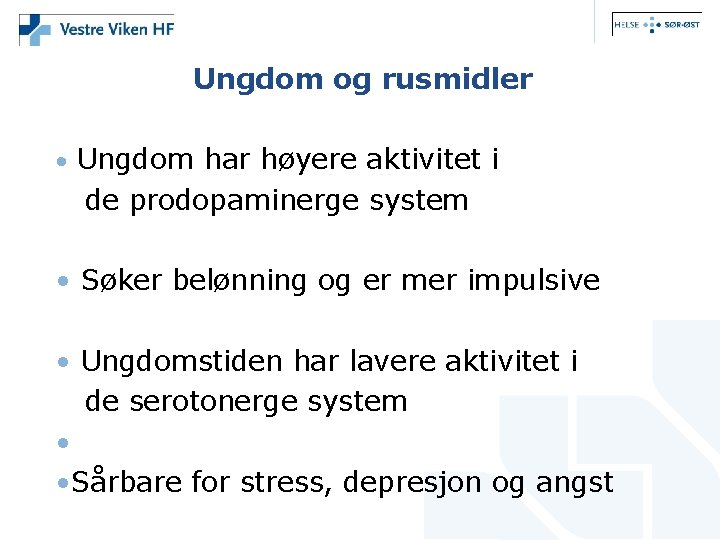 Vestre Viken HF

HELSE SØR-ØST

Ungdom og rusmidler

• Ungdom har høyere aktivitet i de prodopaminerge system

• Søker belønning og er mer impulsive

• Ungdomstiden har lavere aktivitet i de serotonerge system

•

•Sårbare for stress, depresjon og angst